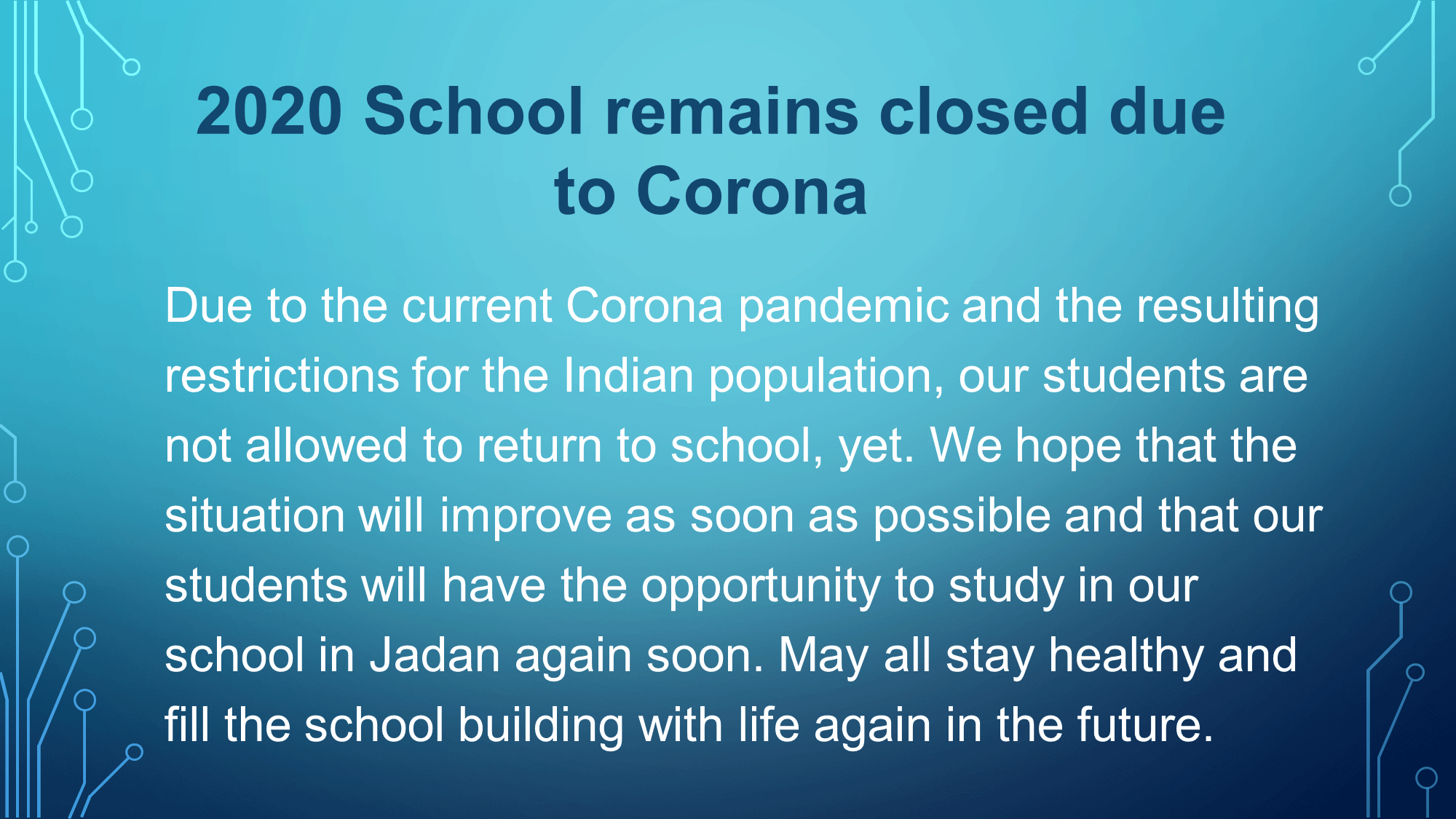 2020 School remains closed due to Corona

Due to the current Corona pandemic and the resulting restrictions for the Indian population, our students are not allowed to return to school, yet. We hope that the situation will improve as soon as possible and that our students will have the opportunity to study in our school in Jadan again soon. May all stay healthy and fill the school building with life again in the future.